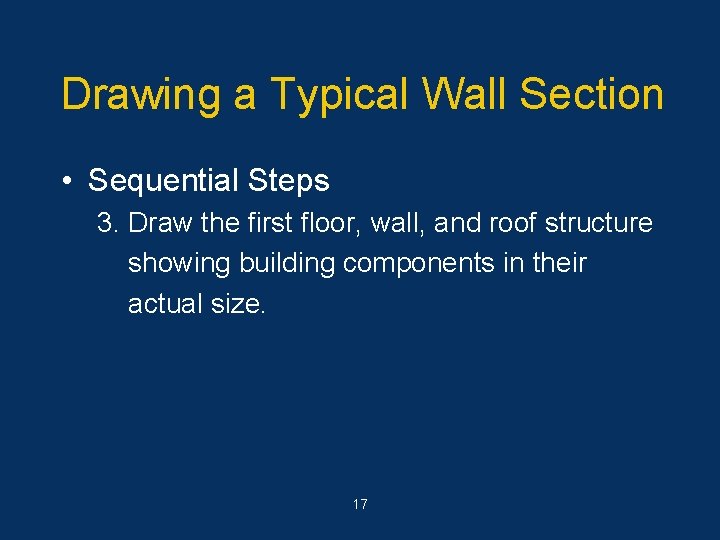 Drawing a Typical Wall Section

• Sequential Steps

3. Draw the first floor, wall, and roof structure showing building components in their actual size.

17